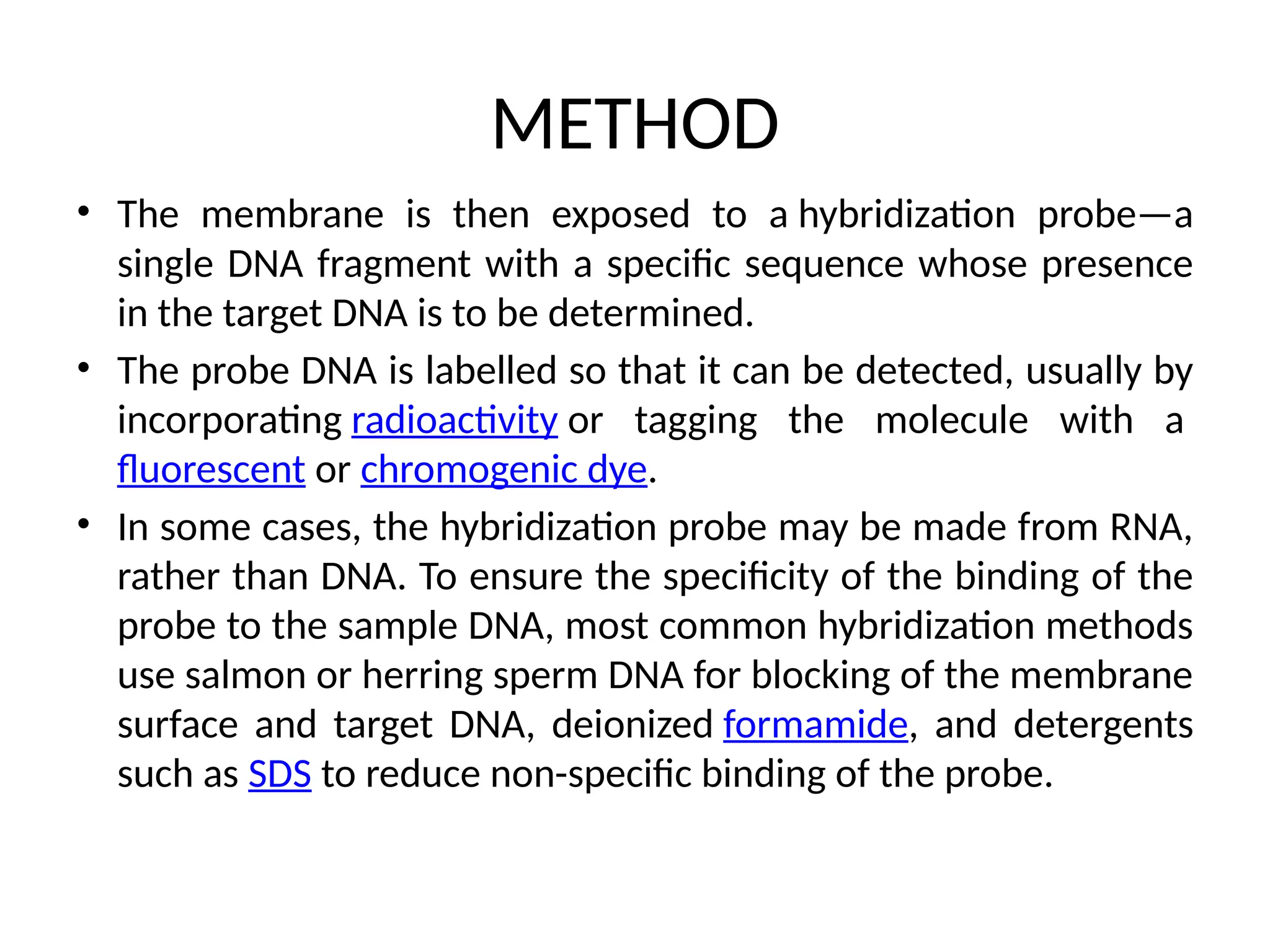 METHOD

• The membrane is then exposed to a hybridization probe—a single DNA fragment with a specific sequence whose presence in the target DNA is to be determined.

• The probe DNA is labelled so that it can be detected, usually by incorporating radioactivity or tagging the molecule with a fluorescent or chromogenic dye.

• In some cases, the hybridization probe may be made from RNA, rather than DNA. To ensure the specificity of the binding of the probe to the sample DNA, most common hybridization methods use salmon or herring sperm DNA for blocking of the membrane surface and target DNA, deionized formamide, and detergents such as SDS to reduce non-specific binding of the probe.